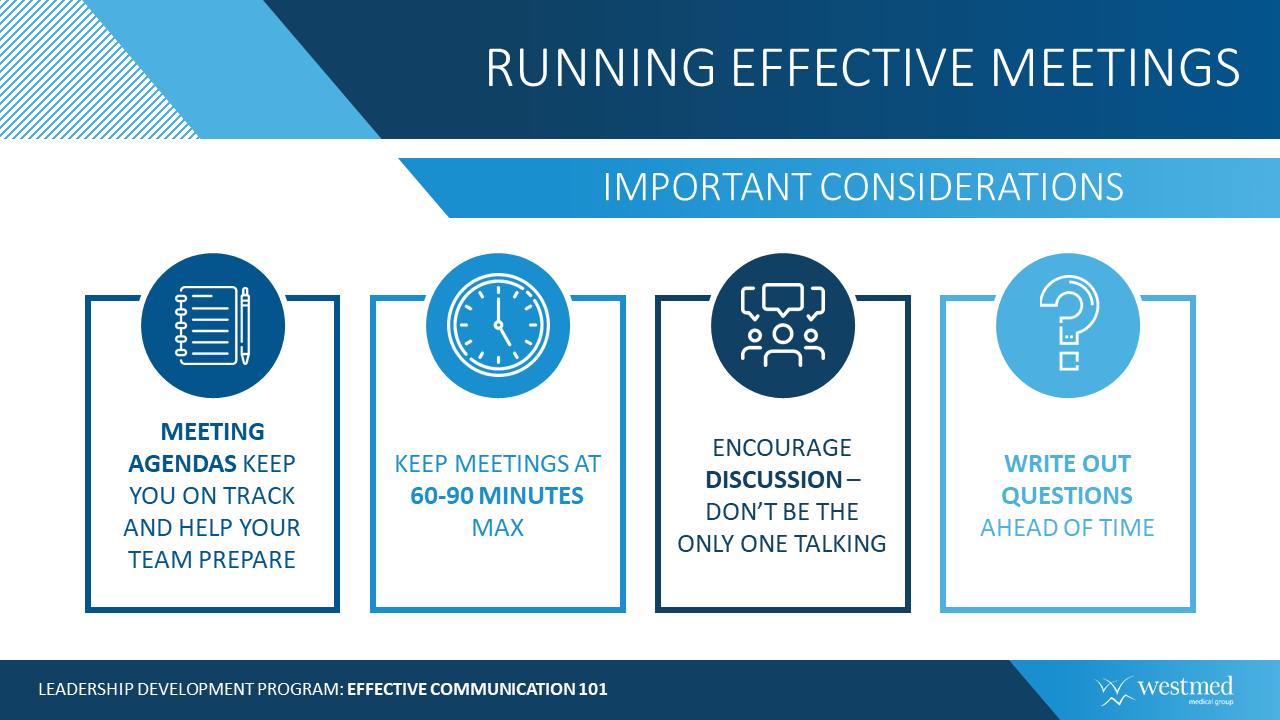 RUNNING EFFECTIVE MEETINGS

IMPORTANT CONSIDERATIONS

MEETING AGENDAS KEEP YOU ON TRACK AND HELP YOUR TEAM PREPARE

KEEP MEETINGS AT 60-90 MINUTES MAX

ENCOURAGE DISCUSSION – DON'T BE THE ONLY ONE TALKING

WRITE OUT QUESTIONS AHEAD OF TIME

LEADERSHIP DEVELOPMENT PROGRAM: EFFECTIVE COMMUNICATION 101

westmed medical group